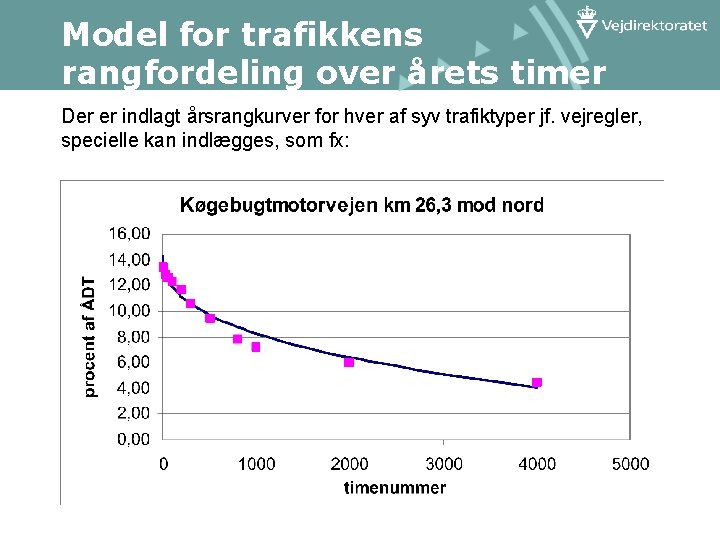 Model for trafikkens rangfordeling over årets timer

Vejdirektoratet

Der er indlagt årsrangkurver for hver af syv trafiktyper jf. vejregler, specielle kan indlægges, som fx:

Køgebugtmotorvejen km 26,3 mod nord

procent af ÅDT

16,00
14,00
12,00
10,00
8,00
6,00
4,00
2,00
0,00

0
1000
2000
3000
4000
5000

timenummer